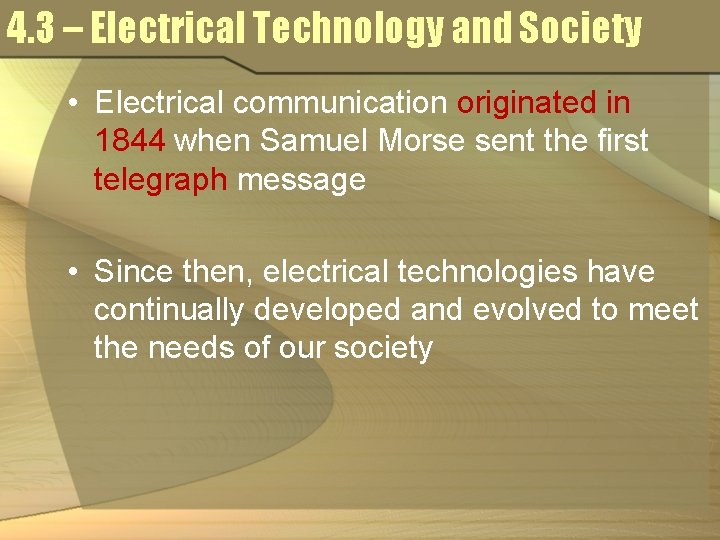 4.3 – Electrical Technology and Society

• Electrical communication originated in 1844 when Samuel Morse sent the first telegraph message

• Since then, electrical technologies have continually developed and evolved to meet the needs of our society